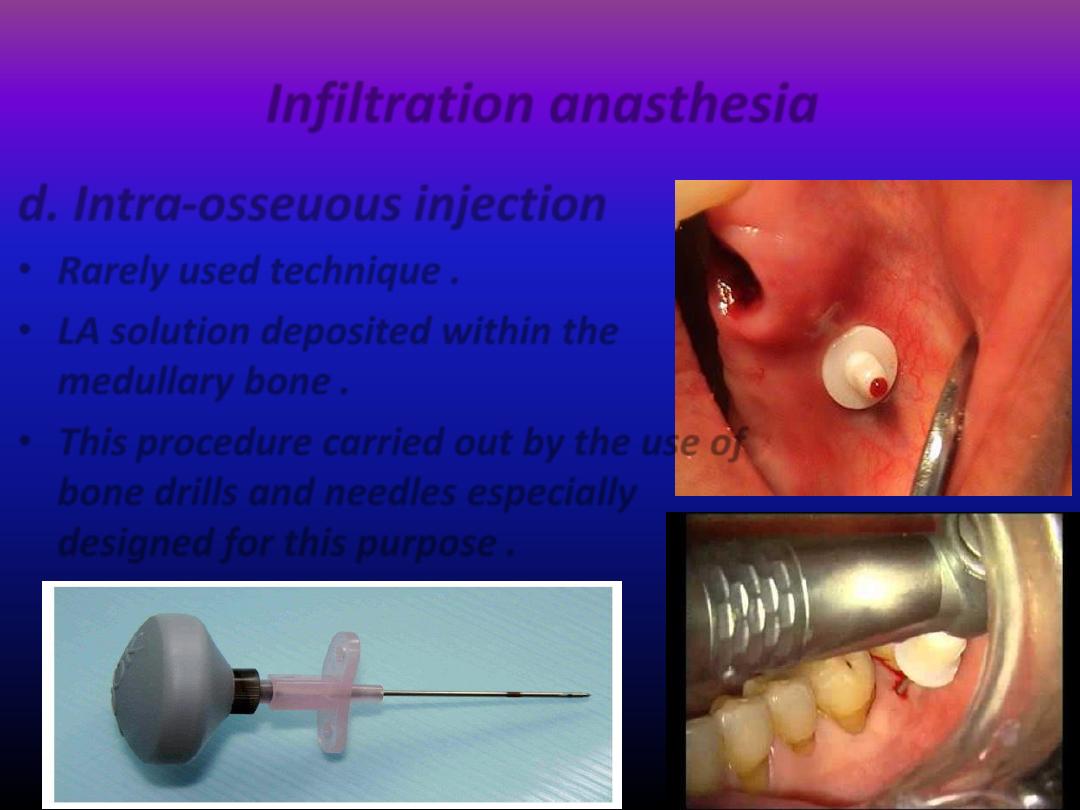 Infiltration anasthesia

d. Intra-osseuous injection

• Rarely used technique .

• LA solution deposited within the medullary bone .

• This procedure carried out by the use of bone drills and needles especially designed for this purpose .